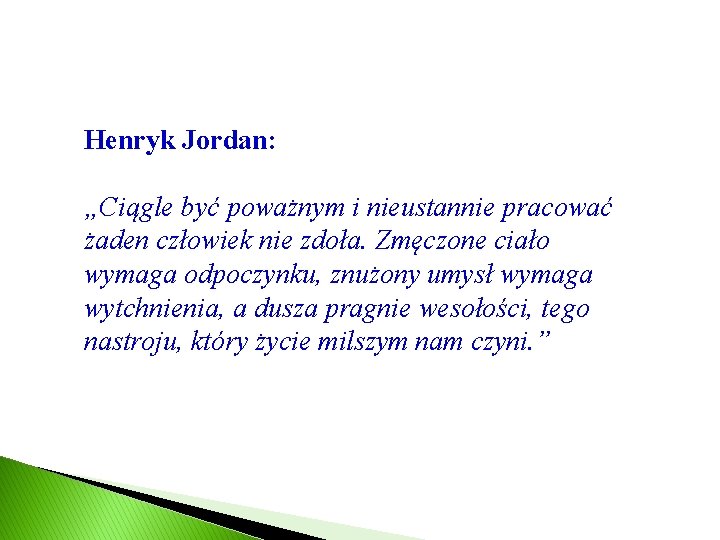 Henryk Jordan:

„Ciągle być poważnym i nieustannie pracować żaden człowiek nie zdoła. Zmęczone ciało wymaga odpoczynku, znużony umysł wymaga wytchnienia, a dusza pragnie wesołości, tego nastroju, który życie milszym nam czyni.”